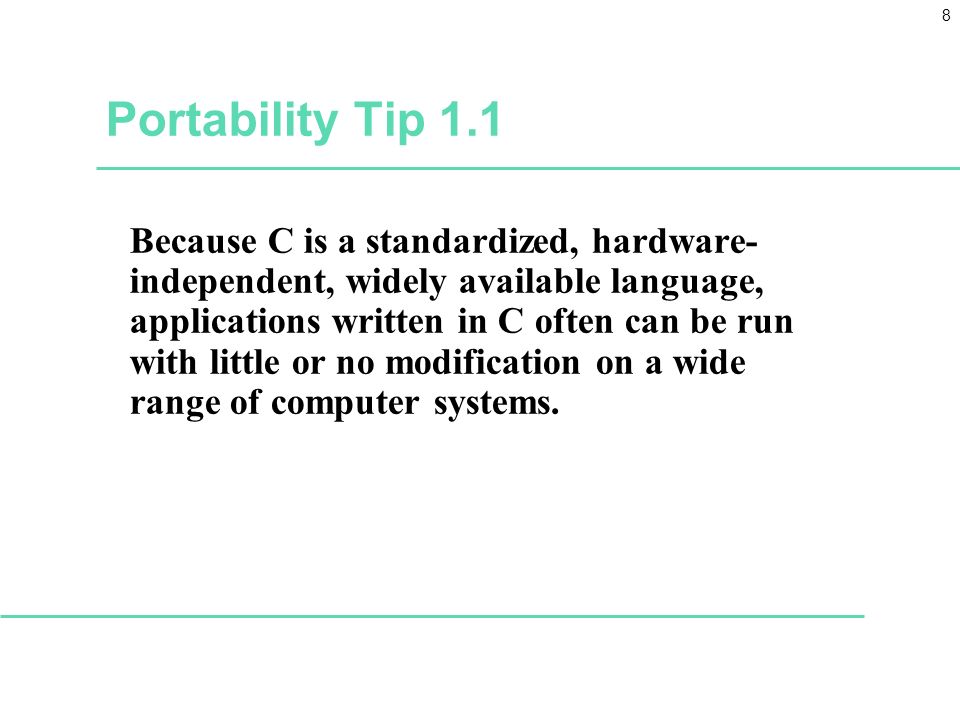 8

Portability Tip 1.1

Because C is a standardized, hardware-independent, widely available language, applications written in C often can be run with little or no modification on a wide range of computer systems.